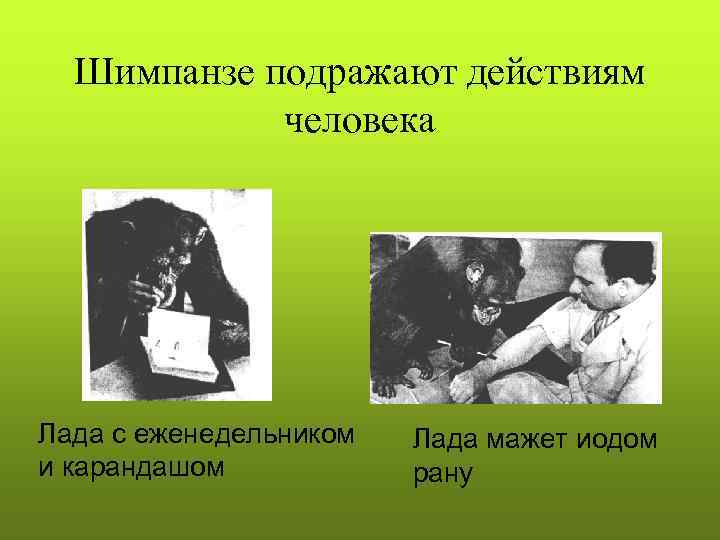 Шимпанзе подражают действиям человека

Лада с еженедельником и карандашом

Лада мажет иодом рану